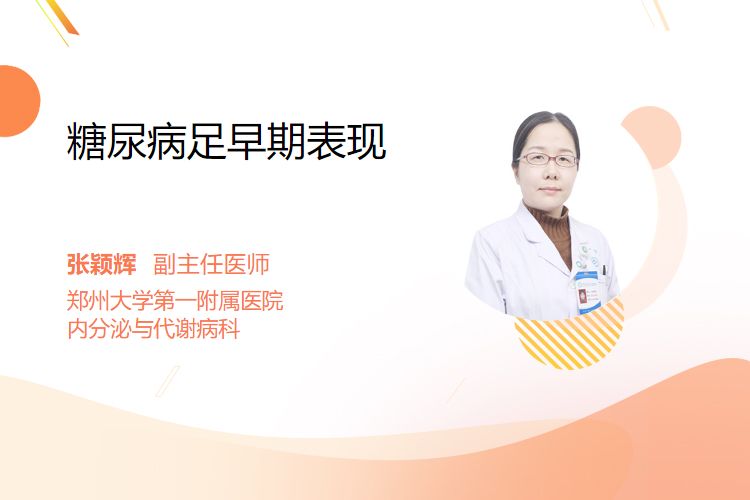 糖尿病足早期表现

张颖辉 副主任医师
郑州大学第一附属医院
内分泌与代谢病科